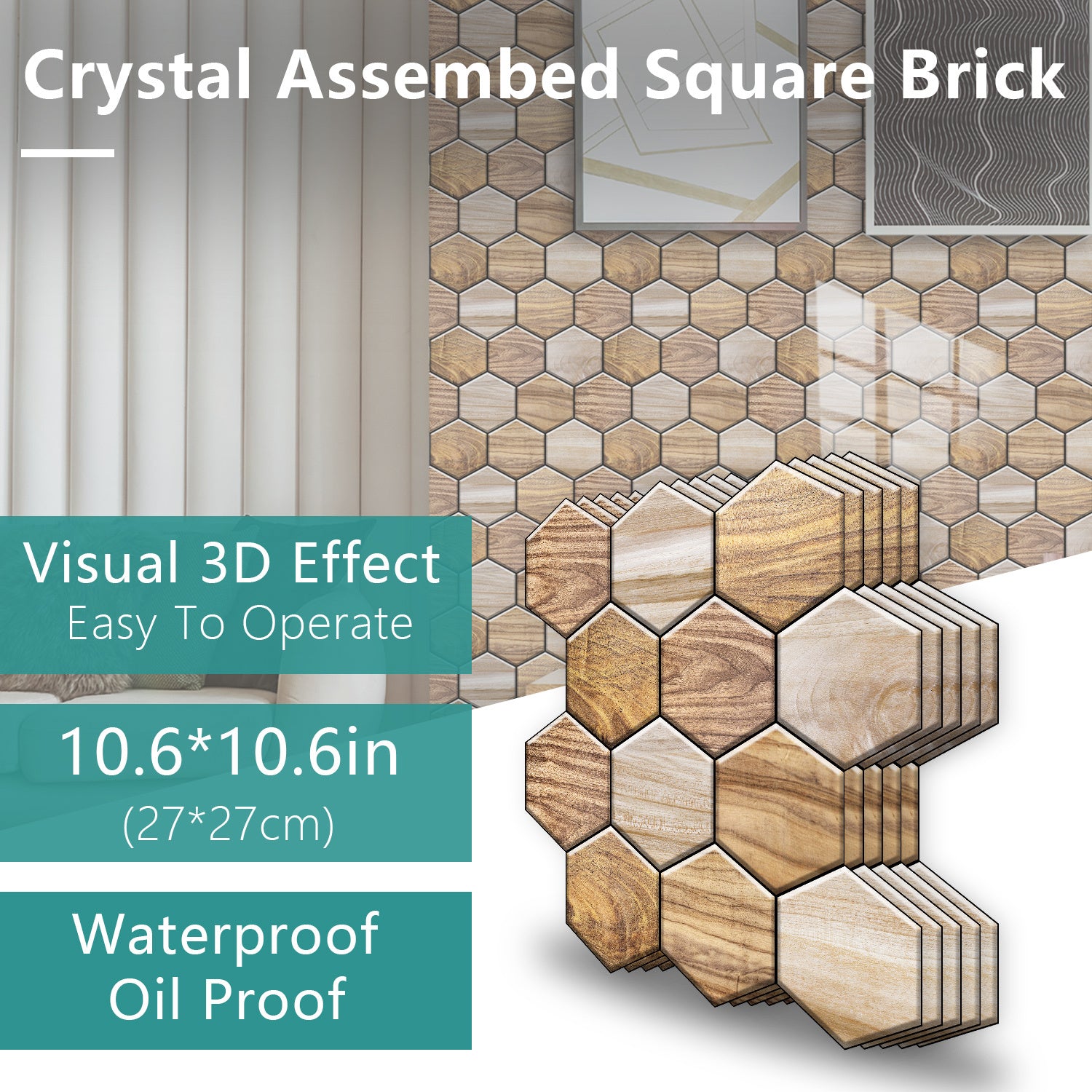 Crystal Assembed Square Brick

Visual 3D Effect
Easy To Operate

10.6*10.6in
(27*27cm)

Waterproof
Oil Proof